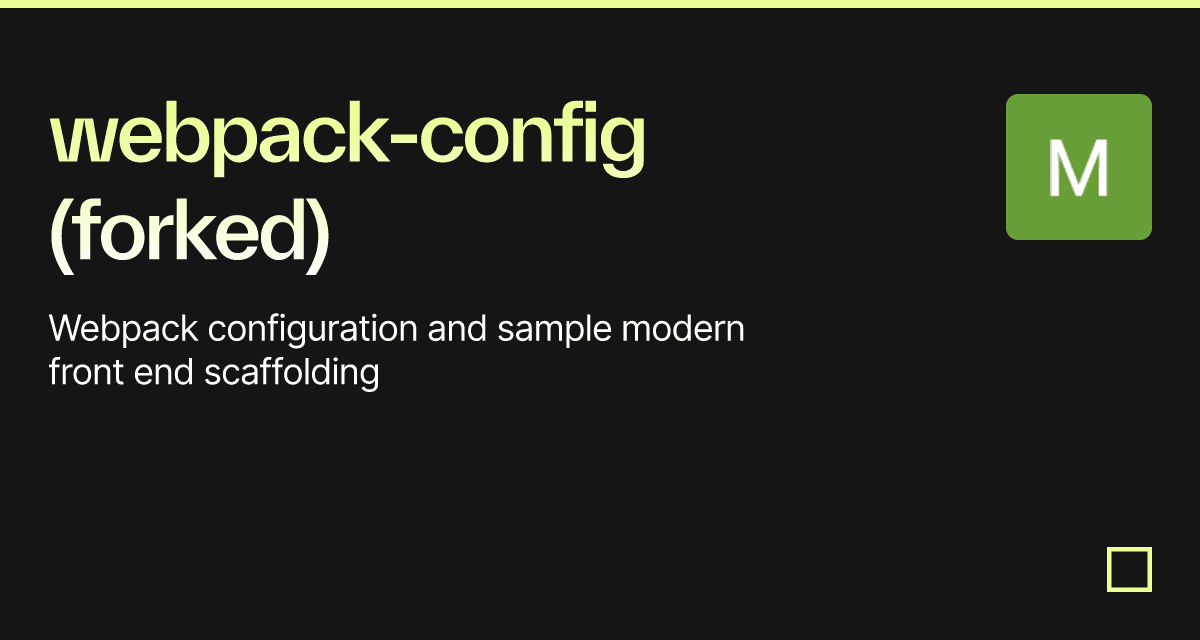 webpack-config (forked)

M

Webpack configuration and sample modern front end scaffolding